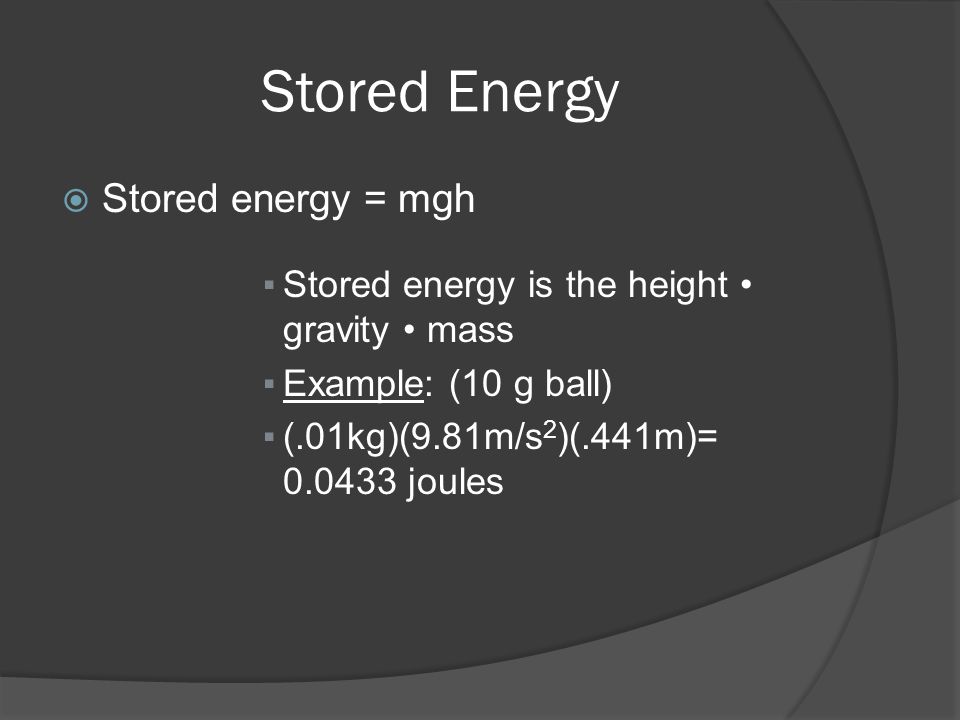 Stored Energy

Stored energy = mgh

Stored energy is the height • gravity • mass

Example: (10 g ball)

(.01kg)(9.81m/s$^2$)(.441m)= 0.0433 joules